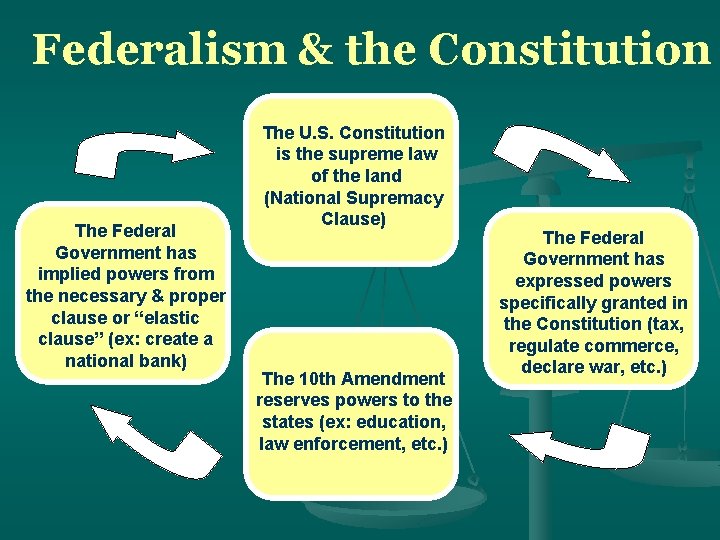 Federalism & the Constitution

The U.S. Constitution is the supreme law of the land (National Supremacy Clause)

The Federal Government has expressed powers specifically granted in the Constitution (tax, regulate commerce, declare war, etc.)

The 10th Amendment reserves powers to the states (ex: education, law enforcement, etc.)

The Federal Government has implied powers from the necessary & proper clause or “elastic clause” (ex: create a national bank)